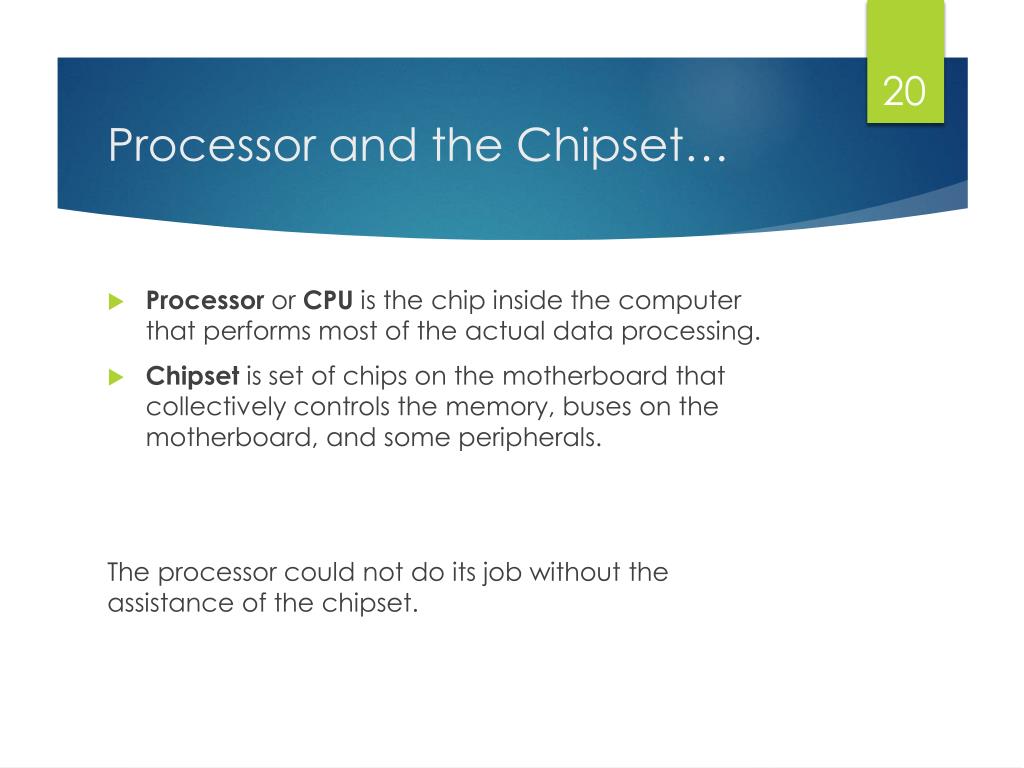 20

Processor and the Chipset…

Processor or CPU is the chip inside the computer that performs most of the actual data processing.

Chipset is set of chips on the motherboard that collectively controls the memory, buses on the motherboard, and some peripherals.

The processor could not do its job without the assistance of the chipset.